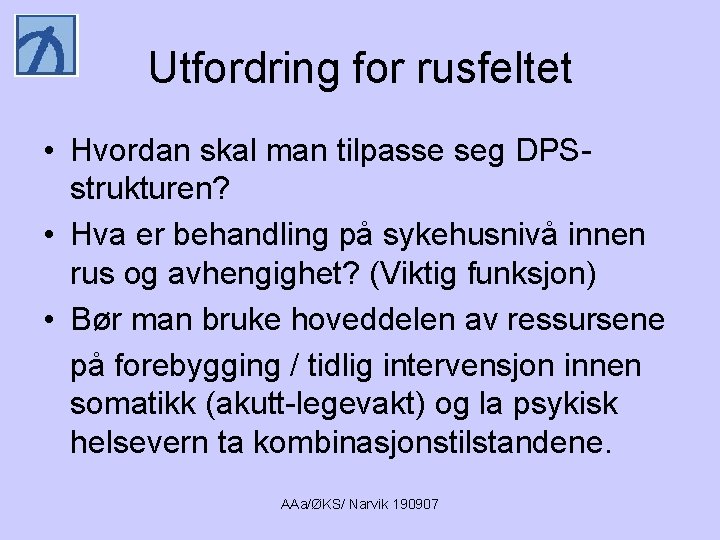 Utfordring for rusfeltet

• Hvordan skal man tilpasse seg DPS-strukturen?
• Hva er behandling på sykehusnivå innen rus og avhengighet? (Viktig funksjon)
• Bør man bruke hoveddelen av ressursene på forebygging / tidlig intervensjon innen somatikk (akutt-legevakt) og la psykisk helsevern ta kombinasjonstilstandene.

AAa/ØKS/ Narvik 190907